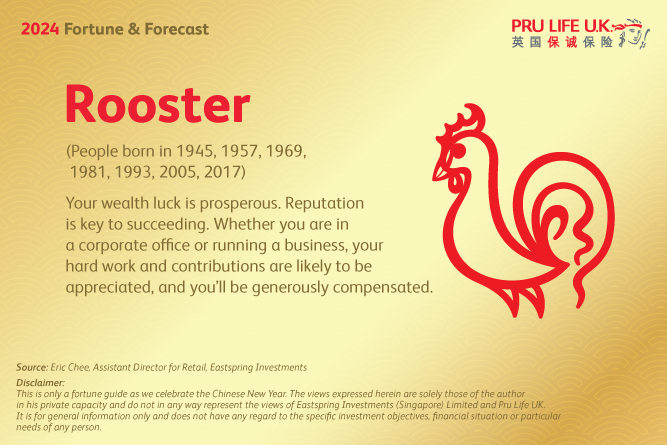 2024 Fortune & Forecast

PRU LIFE U.K.
英国保诚保险

Rooster

(People born in 1945, 1957, 1969, 1981, 1993, 2005, 2017)

Your wealth luck is prosperous. Reputation is key to succeeding. Whether you are in a corporate office or running a business, your hard work and contributions are likely to be appreciated, and you'll be generously compensated.

Source: Eric Chee, Assistant Director for Retail, Eastspring Investments

Disclaimer:
This is only a fortune guide as we celebrate the Chinese New Year. The views expressed herein are solely those of the author in his private capacity and do not in any way represent the views of Eastspring Investments (Singapore) Limited and Pru Life UK. It is for general information only and does not have any regard to the specific investment objectives, financial situation or particular needs of any person.